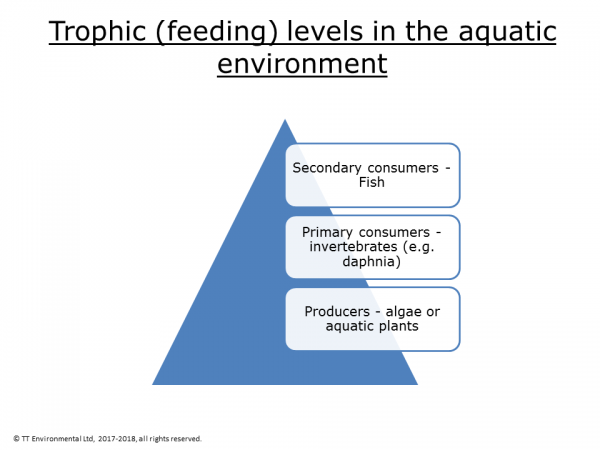 Trophic (feeding) levels in the aquatic environment

Secondary consumers - Fish

Primary consumers - invertebrates (e.g. daphnia)

Producers - algae or aquatic plants

© TT Environmental Ltd, 2017-2018, all rights reserved.